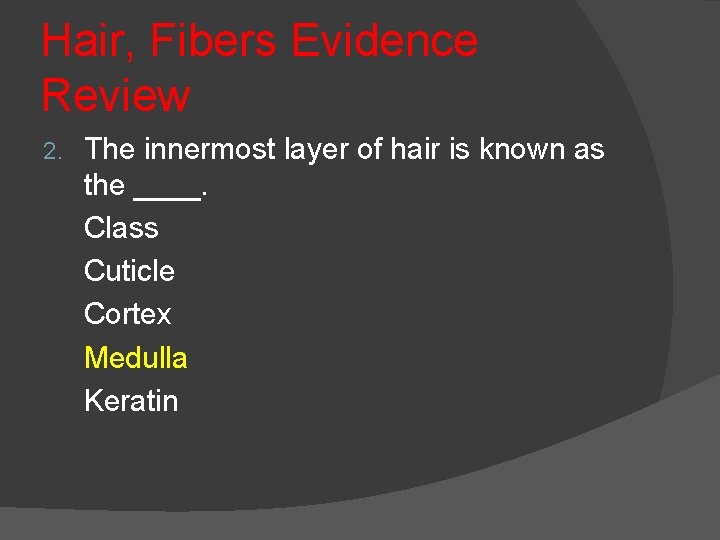 Hair, Fibers Evidence Review

2. The innermost layer of hair is known as the ____.

Class

Cuticle

Cortex

Medulla

Keratin